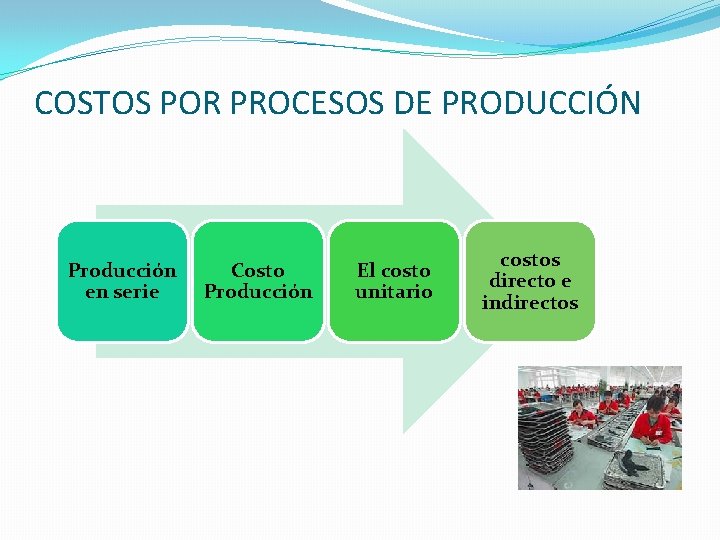 COSTOS POR PROCESOS DE PRODUCCIÓN

Producción en serie

Costo Producción

El costo unitario

costos directo e indirectos